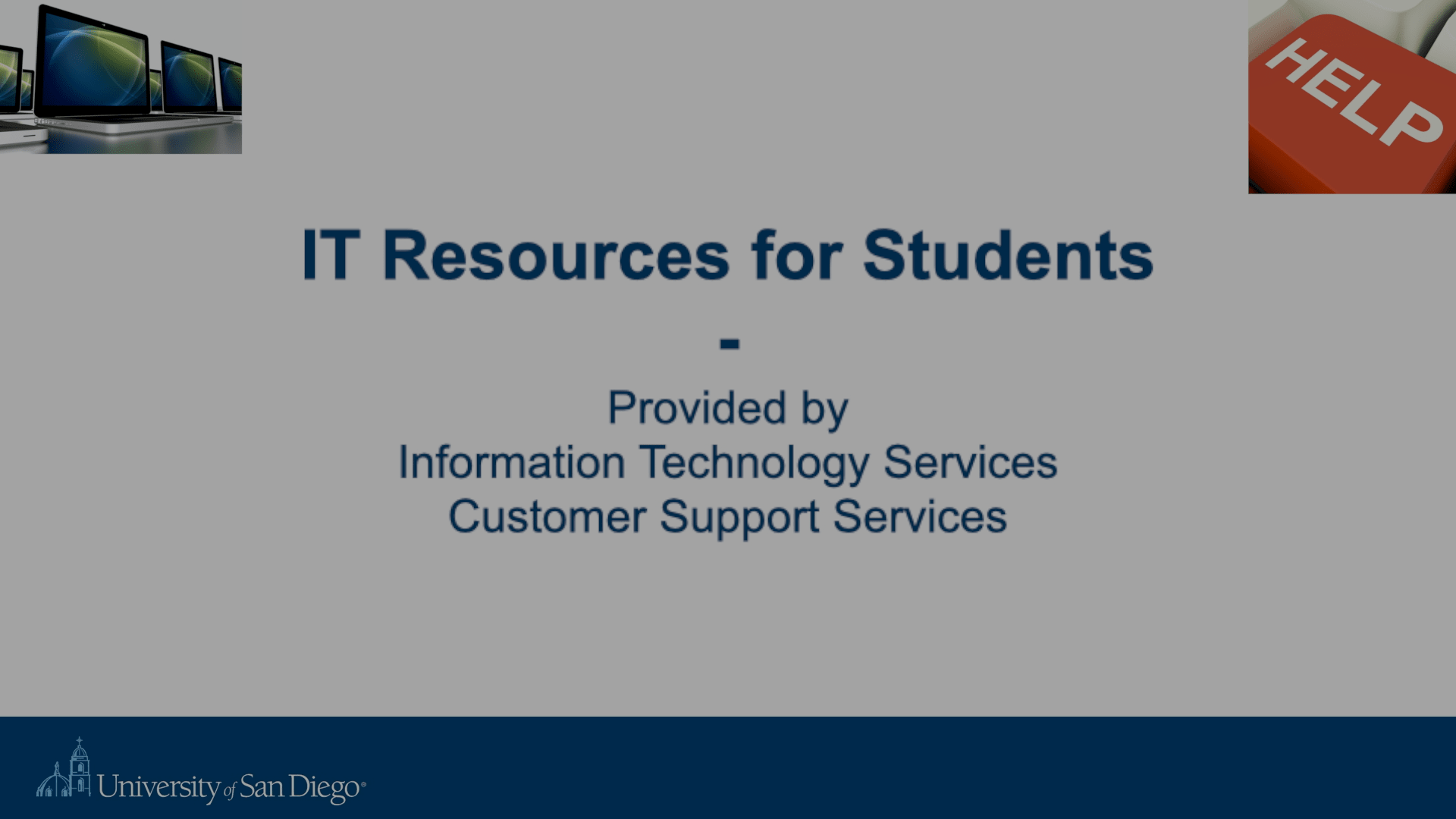 HELP

IT Resources for Students

-

Provided by
Information Technology Services
Customer Support Services

University of San Diego®